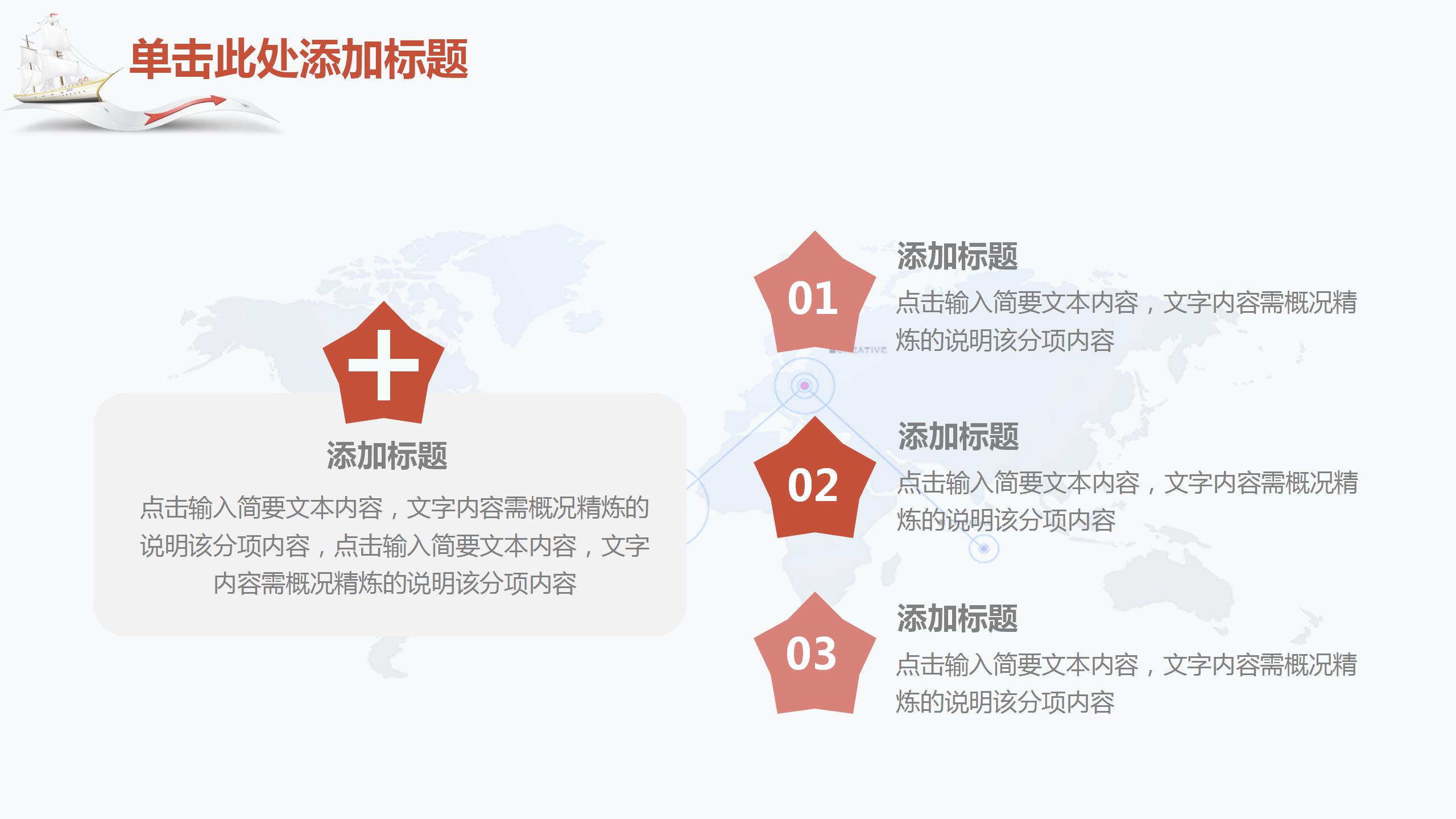 单击此处添加标题

添加标题

点击输入简要文本内容，文字内容需概况精炼的说明该分项内容，点击输入简要文本内容，文字内容需概况精炼的说明该分项内容

01

添加标题

点击输入简要文本内容，文字内容需概况精炼的说明该分项内容

02

添加标题

点击输入简要文本内容，文字内容需概况精炼的说明该分项内容

03

添加标题

点击输入简要文本内容，文字内容需概况精炼的说明该分项内容